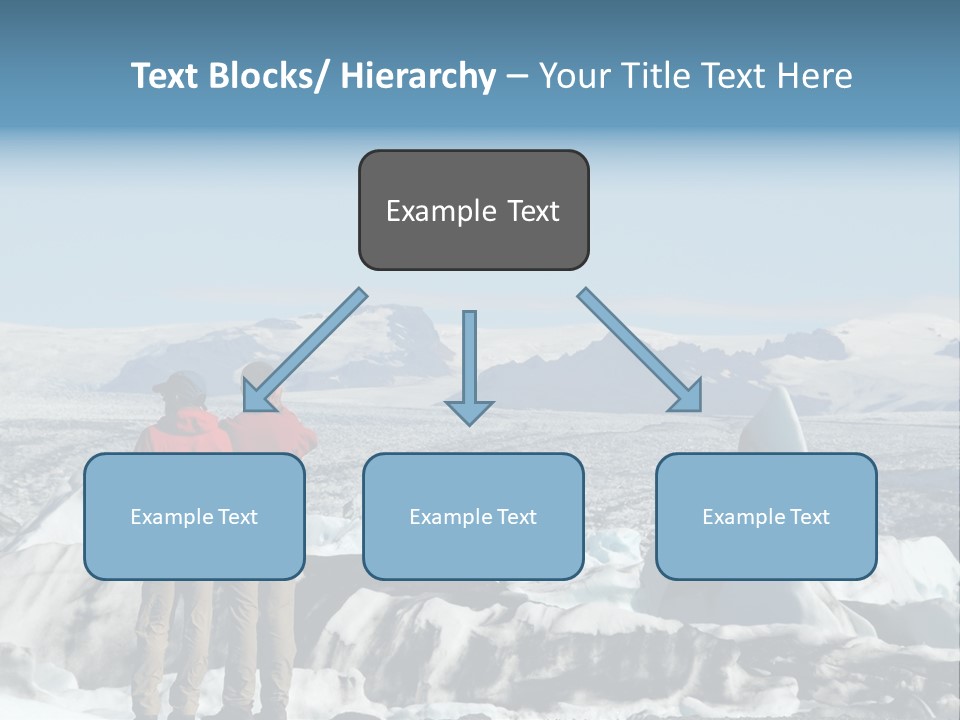 Text Blocks/ Hierarchy – Your Title Text Here

Example Text

Example Text

Example Text

Example Text